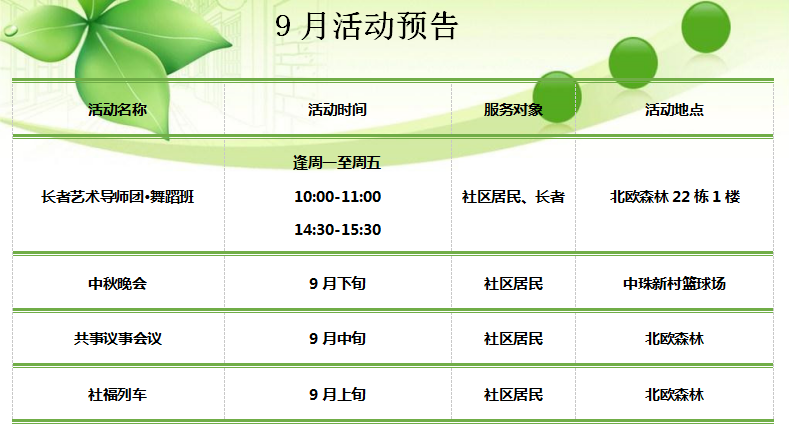 9 月活动预告

| 活动名称 | 活动时间 | 服务对象 | 活动地点 |
|---|---|---|---|
| 长者艺术导师团•舞蹈班 | 逢周一至周五 10:00-11:00 14:30-15:30 | 社区居民、长者 | 北欧森林 22 栋 1 楼 |
| 中秋晚会 | 9 月下旬 | 社区居民 | 中珠新村篮球场 |
| 共事议事会议 | 9 月中旬 | 社区居民 | 北欧森林 |
| 社福列车 | 9 月上旬 | 社区居民 | 北欧森林 |